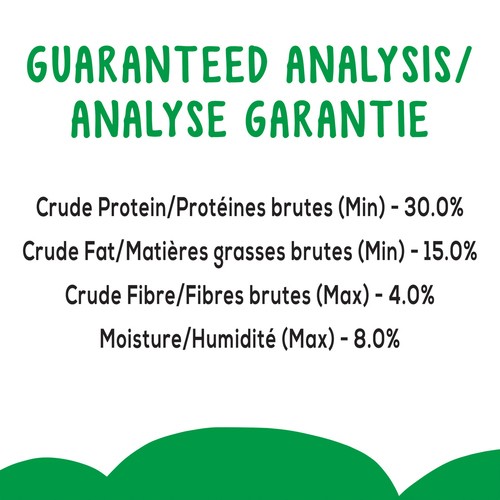 GUARANTEED ANALYSIS/
ANALYSE GARANTIE

Crude Protein/Protéines brutes (Min) - 30.0%

Crude Fat/Matières grasses brutes (Min) - 15.0%

Crude Fibre/Fibres brutes (Max) - 4.0%

Moisture/Humidité (Max) - 8.0%